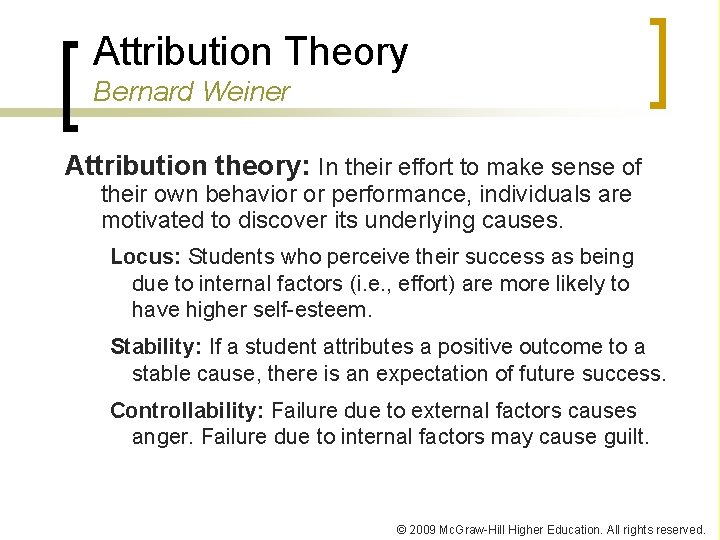 Attribution Theory
Bernard Weiner

Attribution theory: In their effort to make sense of their own behavior or performance, individuals are motivated to discover its underlying causes.

Locus: Students who perceive their success as being due to internal factors (i.e., effort) are more likely to have higher self-esteem.

Stability: If a student attributes a positive outcome to a stable cause, there is an expectation of future success.

Controllability: Failure due to external factors causes anger. Failure due to internal factors may cause guilt.

© 2009 McGraw-Hill Higher Education. All rights reserved.